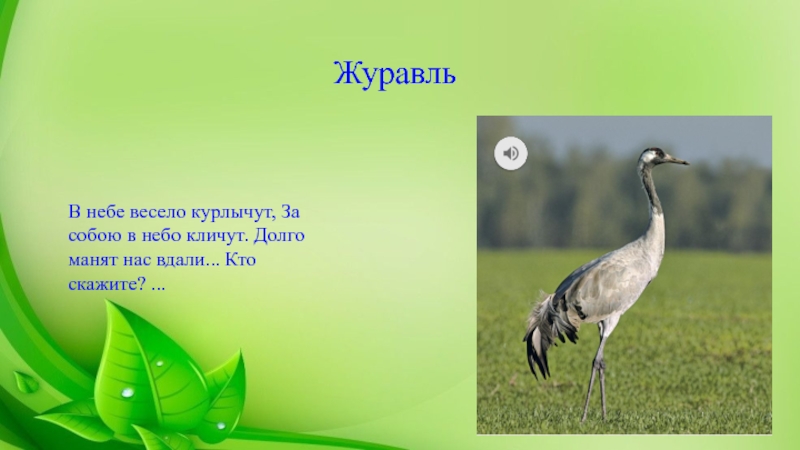 Журавль

В небе весело курлычут, За собою в небо кличут. Долго манят нас вдали... Кто скажите? ...